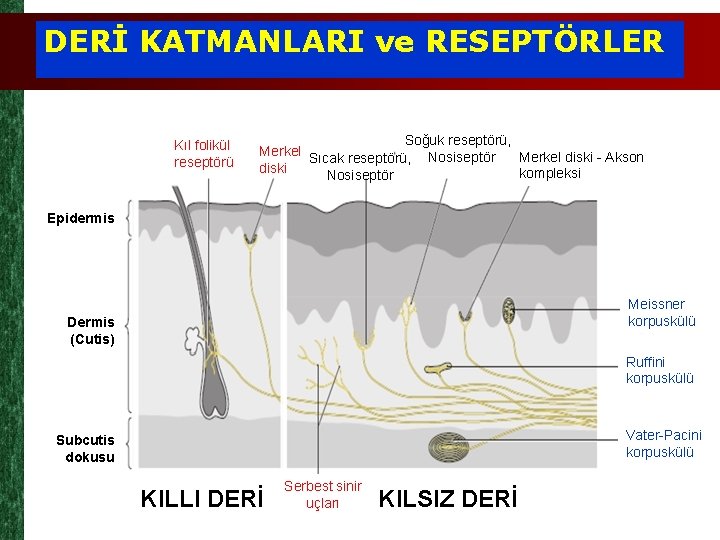 DERİ KATMANLARI ve RESEPTÖRLER

Kıl folikül reseptörü

Merkel diski

Sıcak reseptörü, Nosiseptör

Soğuk reseptörü, Nosiseptör

Merkel diski - Akson kompleksi

Epidermis

Dermis (Cutis)

Subcutis dokusu

Meissner korpuskülü

Ruffini korpuskülü

Vater-Pacini korpuskülü

KILLI DERİ

Serbest sinir uçları

KILSIZ DERİ